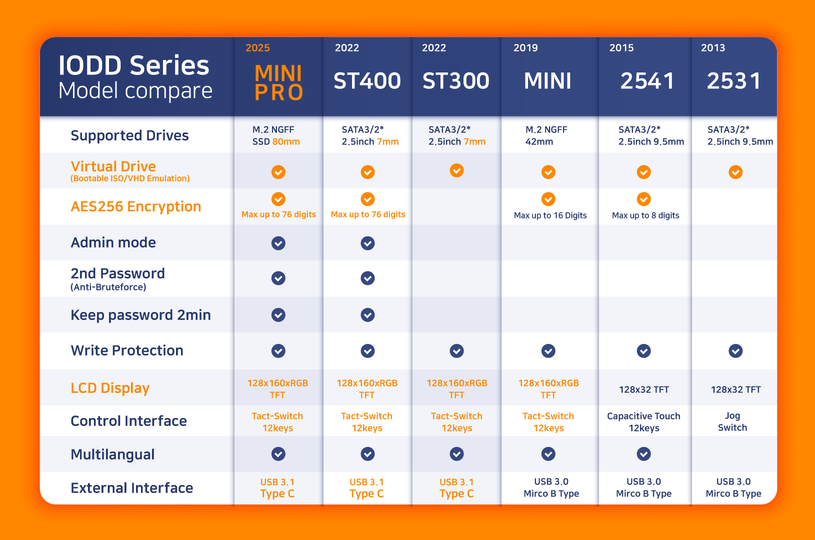 | IODD Series Model compare | 2025 MINI PRO | 2022 ST400 | 2022 ST300 | 2019 MINI | 2015 2541 | 2013 2531 |
|---|---|---|---|---|---|---|
| Supported Drives | M.2 NGFF SSD 80mm | SATA3/2* 2.5inch 7mm | SATA3/2* 2.5inch 7mm | M.2 NGFF 42mm | SATA3/2* 2.5inch 9.5mm | SATA3/2* 2.5inch 9.5mm |
| Virtual Drive (Bootable ISO/VHD Emulation) | ✓ | ✓ | ✓ | ✓ | ✓ | ✓ |
| AES256 Encryption | ✓ Max up to 76 digits | ✓ Max up to 76 digits | | ✓ Max up to 16 Digits | ✓ Max up to 8 digits | |
| Admin mode | ✓ | ✓ | | | | |
| 2nd Password (Anti-Bruteforce) | ✓ | ✓ | | | | |
| Keep password 2min | ✓ | ✓ | | | | |
| Write Protection | ✓ | ✓ | ✓ | ✓ | ✓ | ✓ |
| LCD Display | 128x160xRGB TFT | 128x160xRGB TFT | 128x160xRGB TFT | 128x160xRGB TFT | 128x32 TFT | 128x32 TFT |
| Control Interface | Tact-Switch 12keys | Tact-Switch 12keys | Tact-Switch 12keys | Tact-Switch 12keys | Capacitive Touch 12keys | Jog Switch |
| Multilangual | ✓ | ✓ | ✓ | ✓ | ✓ | |
| External Interface | USB 3.1 Type C | USB 3.1 Type C | USB 3.1 Type C | USB 3.0 Mirco B Type | USB 3.0 Mirco B Type | USB 3.0 Mirco B Type |